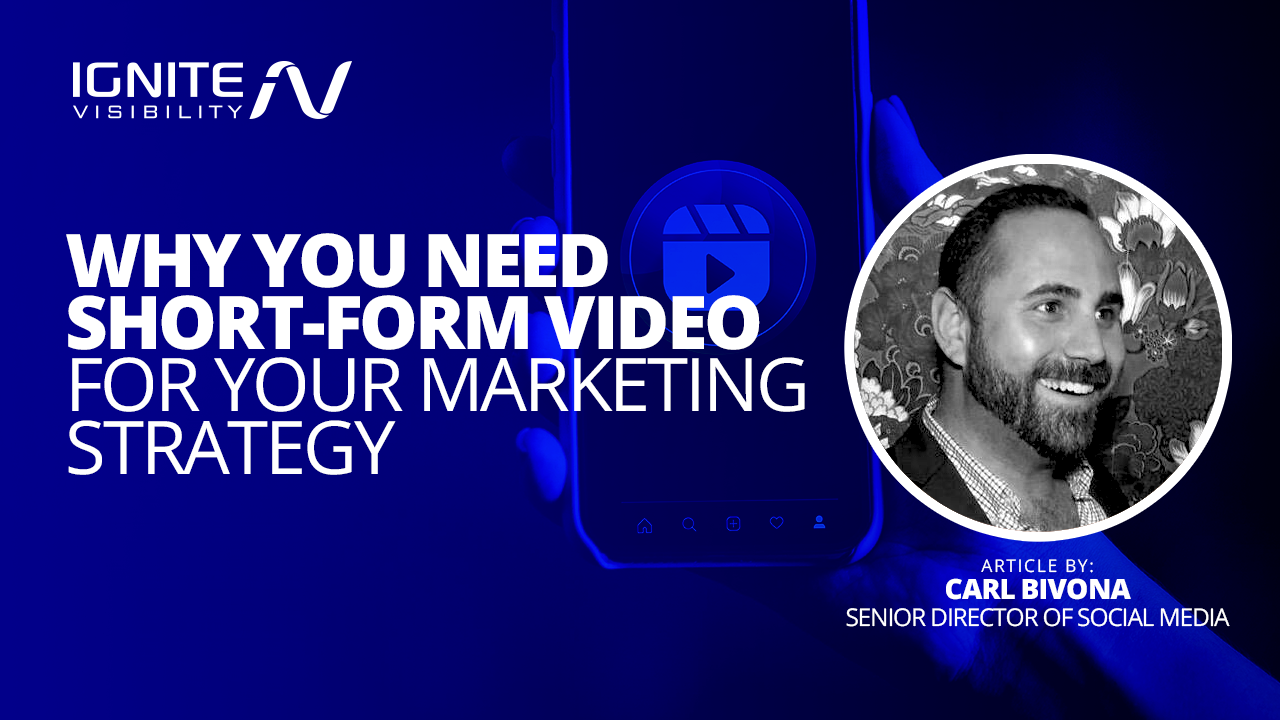 IGNITE VISIBILITY

WHY YOU NEED SHORT-FORM VIDEO FOR YOUR MARKETING STRATEGY

ARTICLE BY:
CARL BIVONA
SENIOR DIRECTOR OF SOCIAL MEDIA